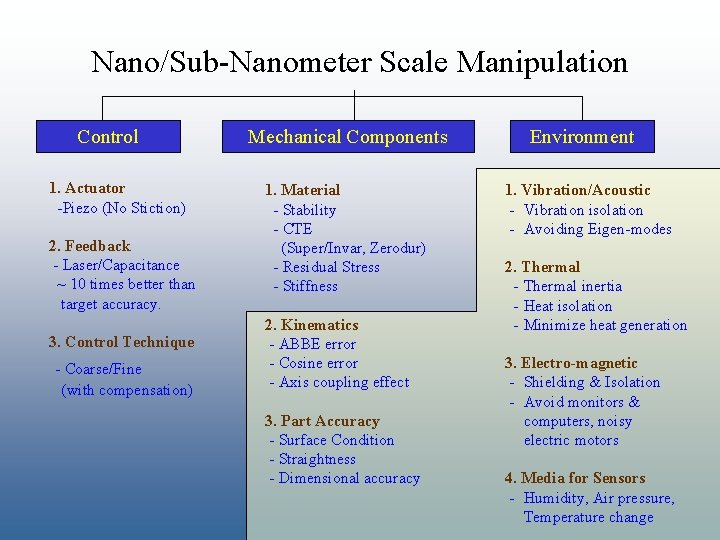 Nano/Sub-Nanometer Scale Manipulation

Control

1. Actuator
-Piezo (No Stiction)

2. Feedback
- Laser/Capacitance
~ 10 times better than target accuracy.

3. Control Technique
- Coarse/Fine
(with compensation)

Mechanical Components

1. Material
- Stability
- CTE
(Super/Invar, Zerodur)
- Residual Stress
- Stiffness

2. Kinematics
- ABBE error
- Cosine error
- Axis coupling effect

3. Part Accuracy
- Surface Condition
- Straightness
- Dimensional accuracy

Environment

1. Vibration/Acoustic
- Vibration isolation
- Avoiding Eigen-modes

2. Thermal
- Thermal inertia
- Heat isolation
- Minimize heat generation

3. Electro-magnetic
- Shielding & Isolation
- Avoid monitors & computers, noisy electric motors

4. Media for Sensors
- Humidity, Air pressure, Temperature change